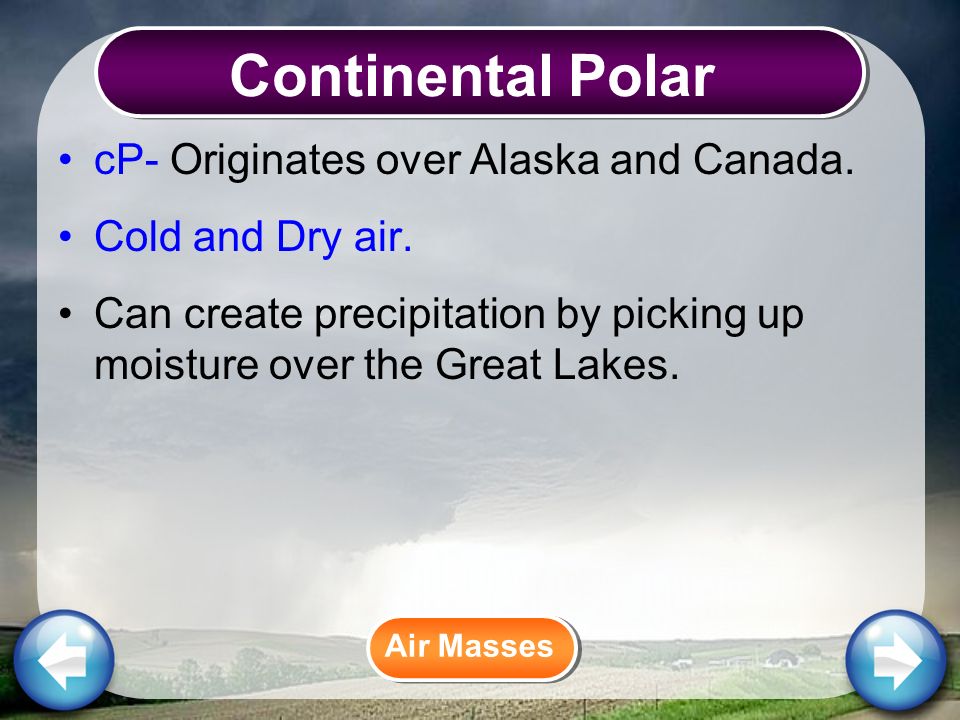 Continental Polar

• cP- Originates over Alaska and Canada.

• Cold and Dry air.

• Can create precipitation by picking up moisture over the Great Lakes.

Air Masses